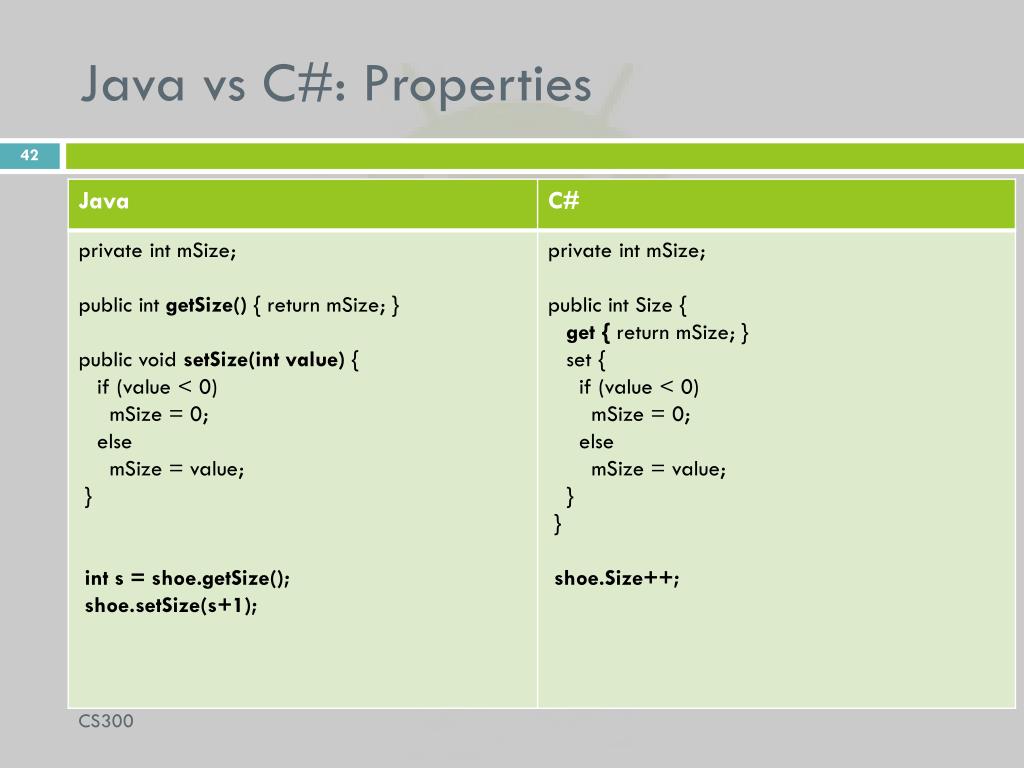 Java vs C#: Properties

42

| Java | C# |
|---|---|
| private int mSize;<br><br>public int getSize() { return mSize; }<br><br>public void setSize(int value) {<br>if (value < 0)<br>mSize = 0;<br>else<br>mSize = value;<br>}<br><br>int s = shoe.getSize();<br>shoe.setSize(s+1); | private int mSize;<br><br>public int Size {<br>get { return mSize; }<br>set {<br>if (value < 0)<br>mSize = 0;<br>else<br>mSize = value;<br>}<br>}<br><br>shoe.Size++; |

CS300